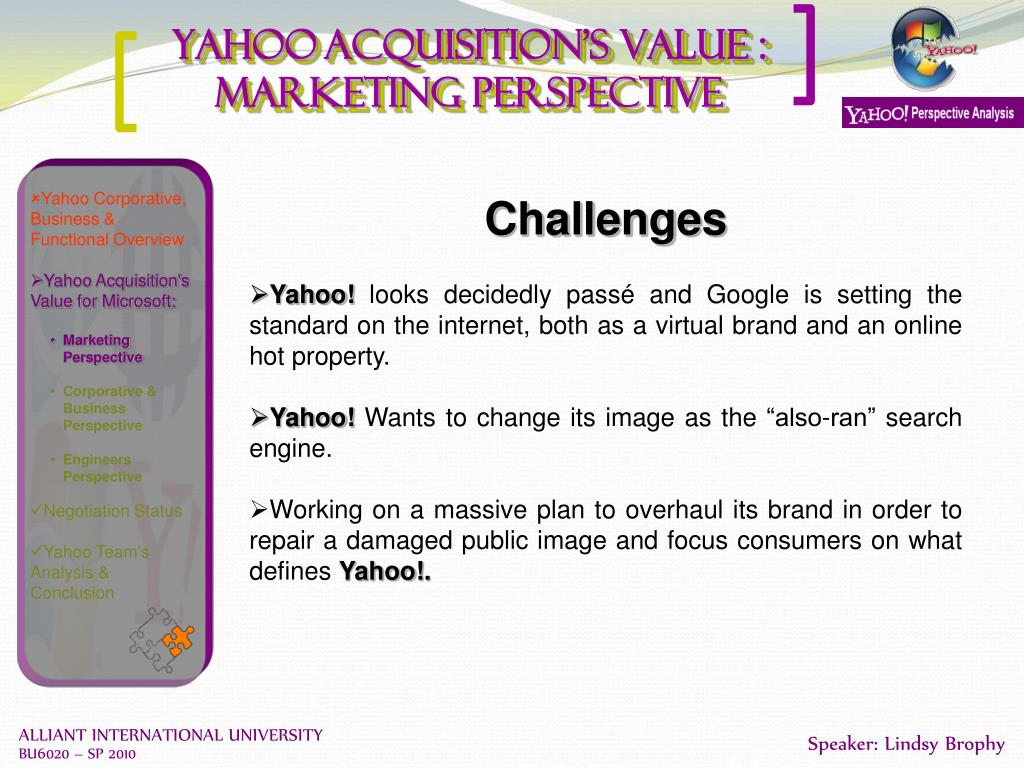 YAHOO ACQUISITION'S VALUE : MARKETING PERSPECTIVE

YAHOO!

YAHOO! Perspective Analysis

×Yahoo Corporative, Business & Functional Overview

➢Yahoo Acquisition's Value for Microsoft:

• Marketing Perspective

• Corporative & Business Perspective

• Engineers Perspective

✓Negotiation Status

✓Yahoo Team's Analysis & Conclusion

Challenges

➢Yahoo! looks decidedly passé and Google is setting the standard on the internet, both as a virtual brand and an online hot property.

➢Yahoo! Wants to change its image as the "also-ran" search engine.

➢Working on a massive plan to overhaul its brand in order to repair a damaged public image and focus consumers on what defines Yahoo!.

ALLIANT INTERNATIONAL UNIVERSITY
BU6020 – SP 2010

Speaker: Lindsy Brophy